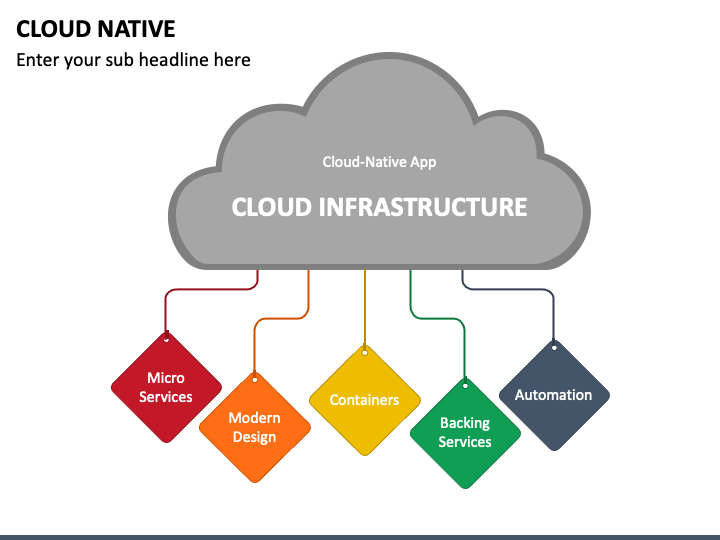 CLOUD NATIVE

Enter your sub headline here

Cloud-Native App

CLOUD INFRASTRUCTURE

Micro Services

Modern Design

Containers

Backing Services

Automation